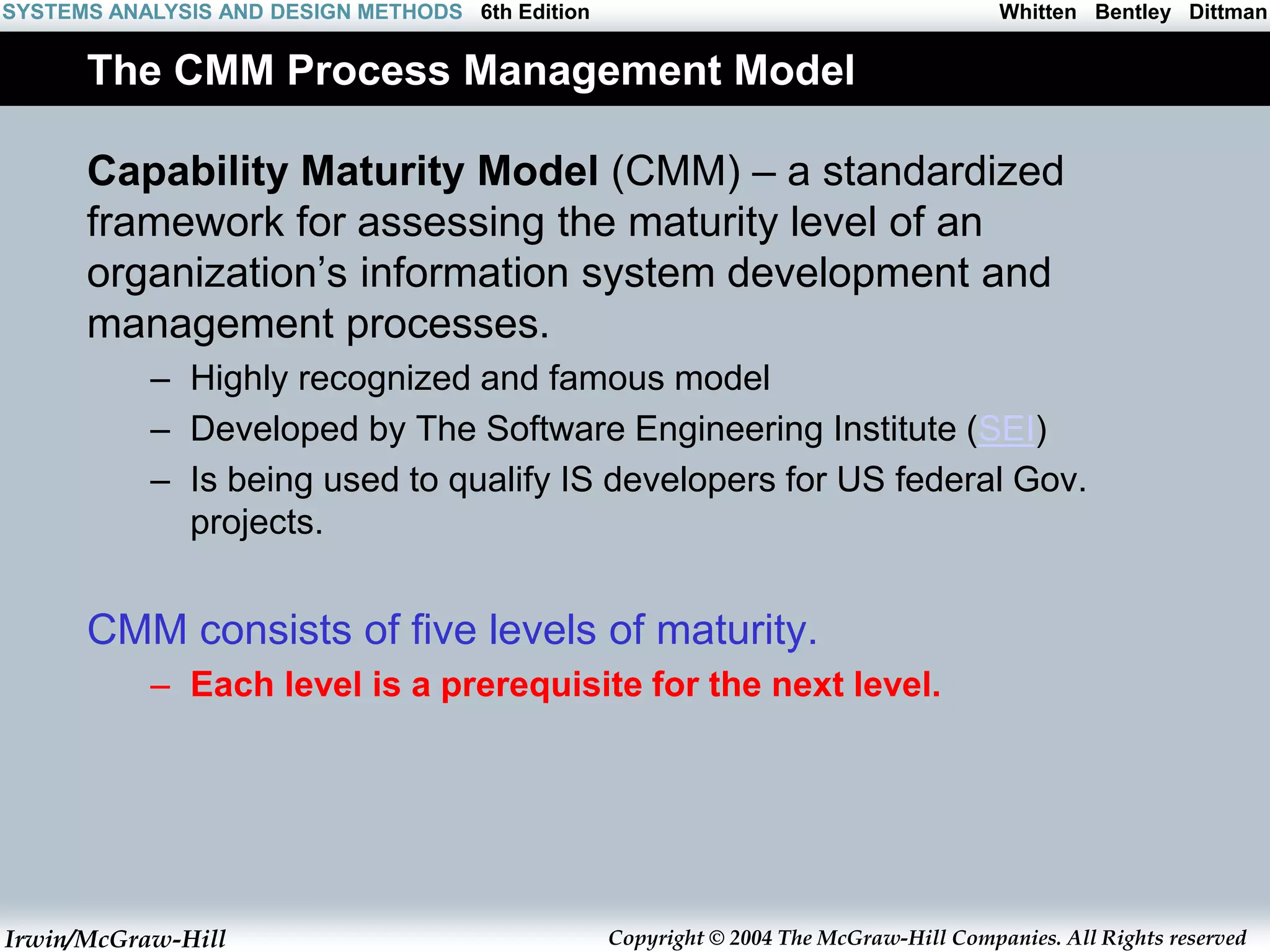 SYSTEMS ANALYSIS AND DESIGN METHODS 6th Edition Whitten Bentley Dittman

The CMM Process Management Model

Capability Maturity Model (CMM) – a standardized framework for assessing the maturity level of an organization's information system development and management processes.

– Highly recognized and famous model
– Developed by The Software Engineering Institute (SEI)
– Is being used to qualify IS developers for US federal Gov. projects.

CMM consists of five levels of maturity.

– Each level is a prerequisite for the next level.

Irwin/McGraw-Hill Copyright © 2004 The McGraw-Hill Companies. All Rights reserved